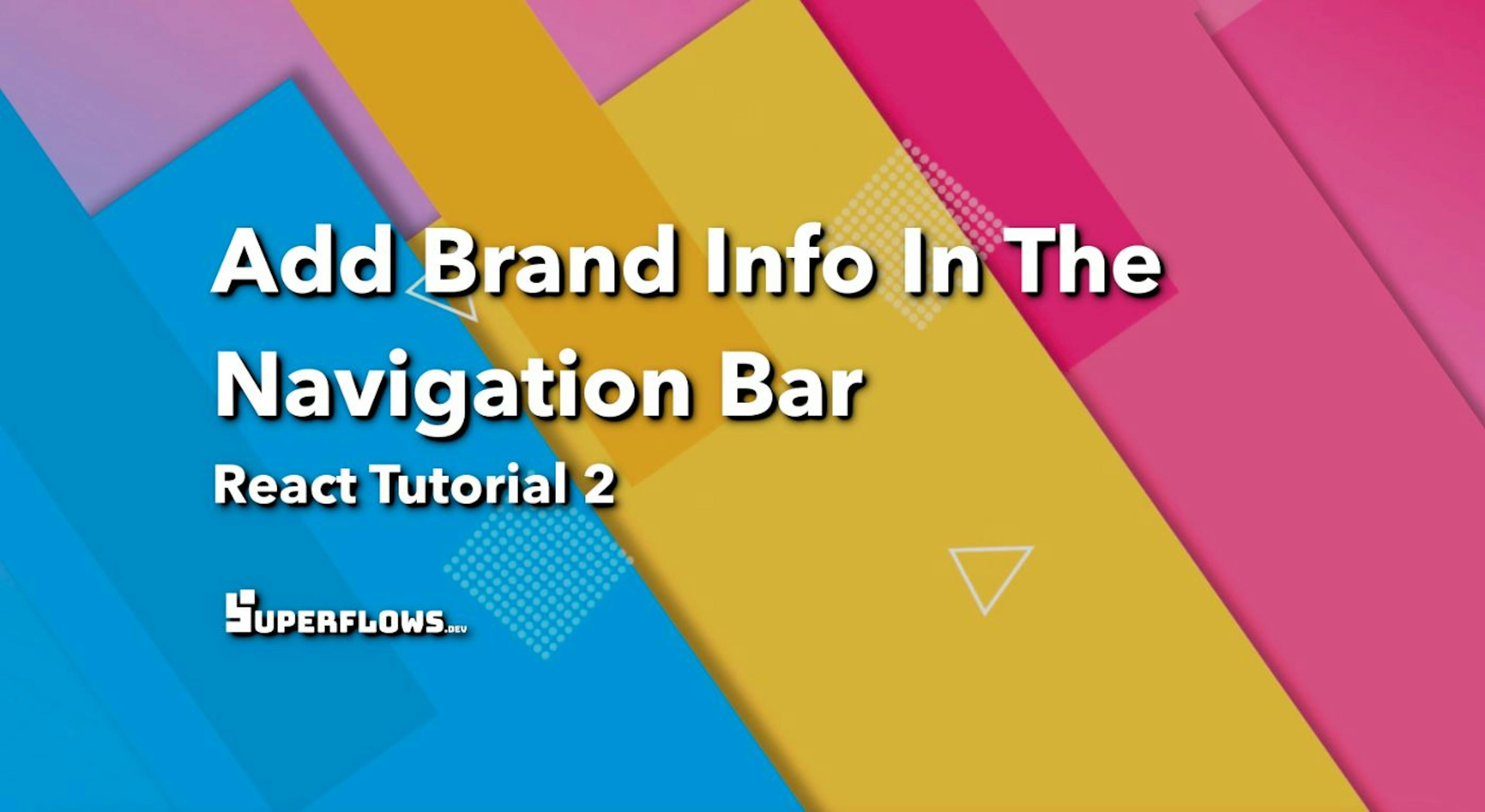 Add Brand Info In The Navigation Bar

React Tutorial 2

SUPERFLOWS.DEV